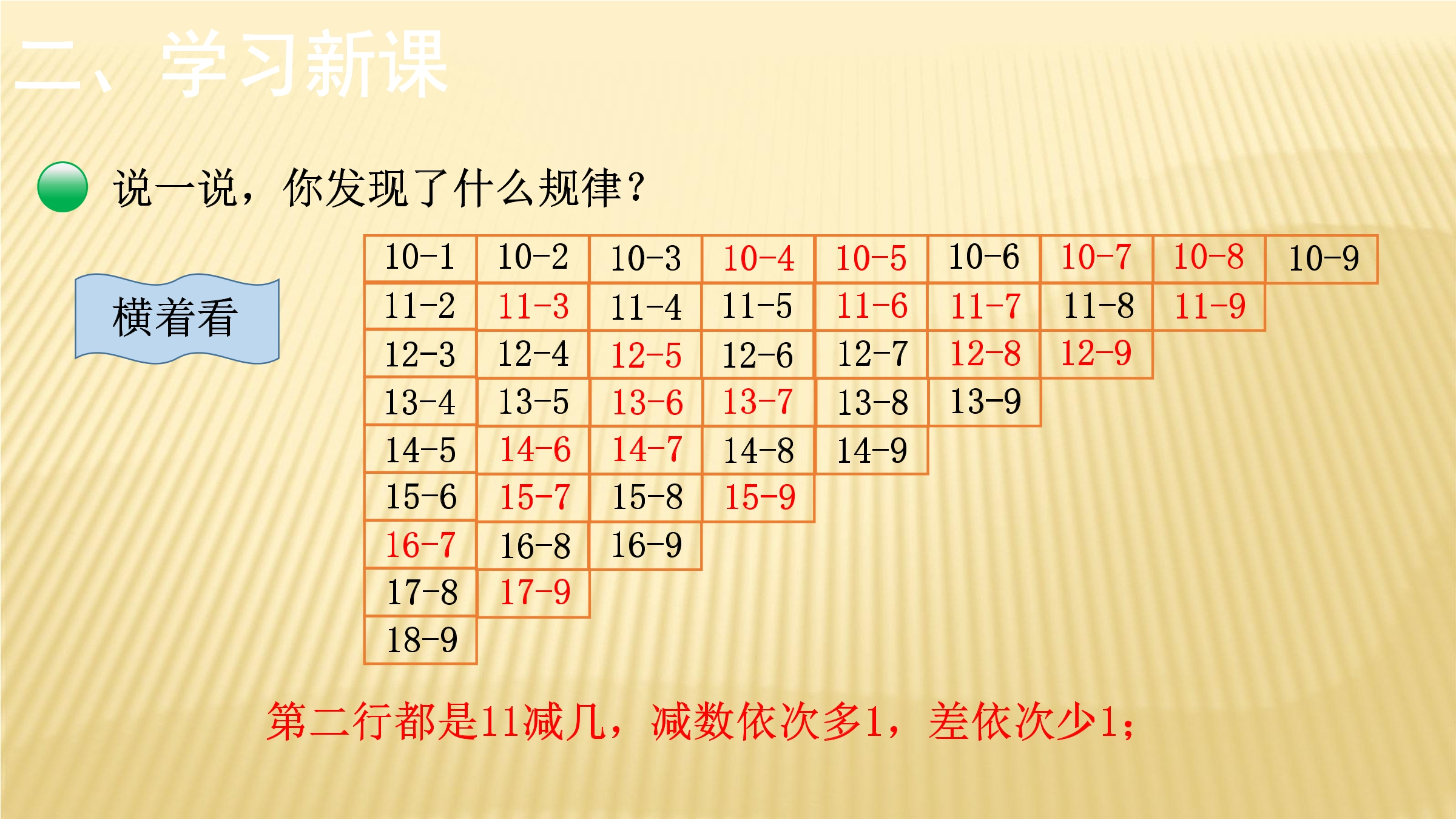 二、学习新课

说一说，你发现了什么规律？

横着看

| 10-1 | 10-2 | 10-3 | 10-4 | 10-5 | 10-6 | 10-7 | 10-8 | 10-9 |
|---|---|---|---|---|---|---|---|---|
| 11-2 | 11-3 | 11-4 | 11-5 | 11-6 | 11-7 | 11-8 | 11-9 | |
| 12-3 | 12-4 | 12-5 | 12-6 | 12-7 | 12-8 | 12-9 | | |
| 13-4 | 13-5 | 13-6 | 13-7 | 13-8 | 13-9 | | | |
| 14-5 | 14-6 | 14-7 | 14-8 | 14-9 | | | | |
| 15-6 | 15-7 | 15-8 | 15-9 | | | | | |
| 16-7 | 16-8 | 16-9 | | | | | | |
| 17-8 | 17-9 | | | | | | | |
| 18-9 | | | | | | | | |

第二行都是11减几，减数依次多1，差依次少1；